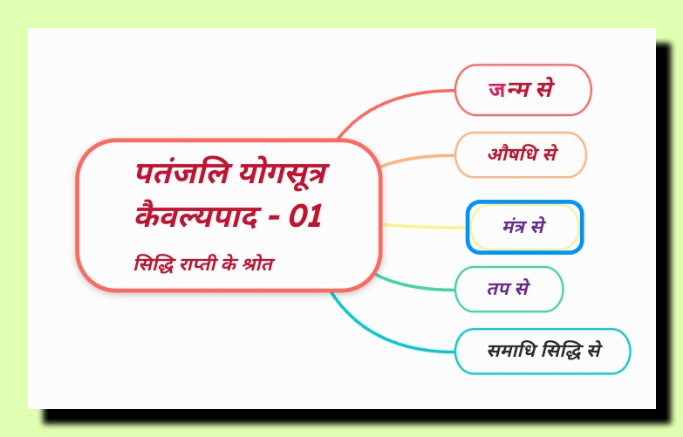 पतंजलि योगसूत्र
कैवल्यपाद - 01

सिद्धि राप्ती के श्रोत

जन्म से

औषधि से

मंत्र से

तप से

समाधि सिद्धि से